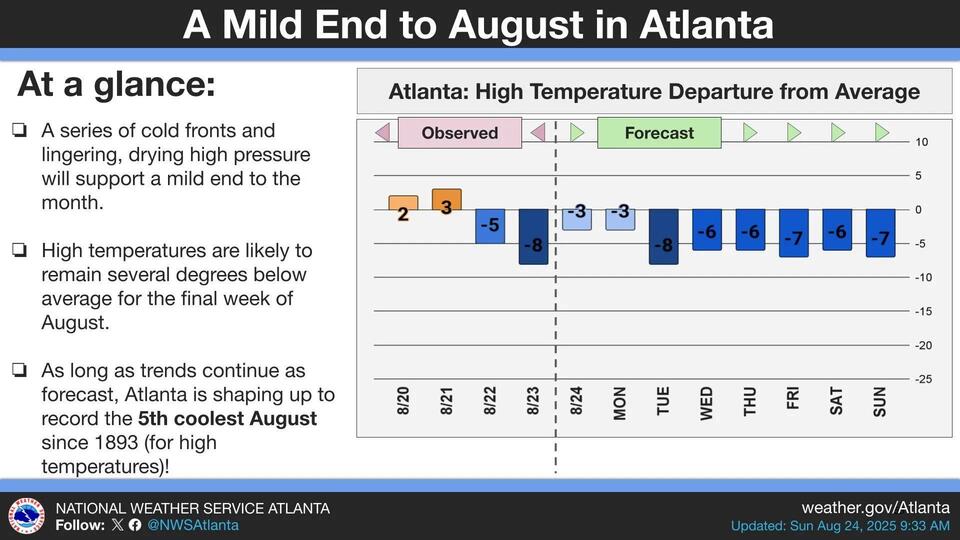 A Mild End to August in Atlanta

At a glance:

❏ A series of cold fronts and lingering, drying high pressure will support a mild end to the month.

❏ High temperatures are likely to remain several degrees below average for the final week of August.

❏ As long as trends continue as forecast, Atlanta is shaping up to record the 5th coolest August since 1893 (for high temperatures)!

Atlanta: High Temperature Departure from Average

Observed

Forecast

10
5
0
-5
-10
-15
-20
-25

2
3
-5
-8
-3
-3
-8
-6
-6
-7
-6
-7

8/20
8/21
8/22
8/23
8/24
MON
TUE
WED
THU
FRI
SAT
SUN

NATIONAL WEATHER SERVICE ATLANTA
Follow: @NWSAtlanta

weather.gov/Atlanta
Updated: Sun Aug 24, 2025 9:33 AM